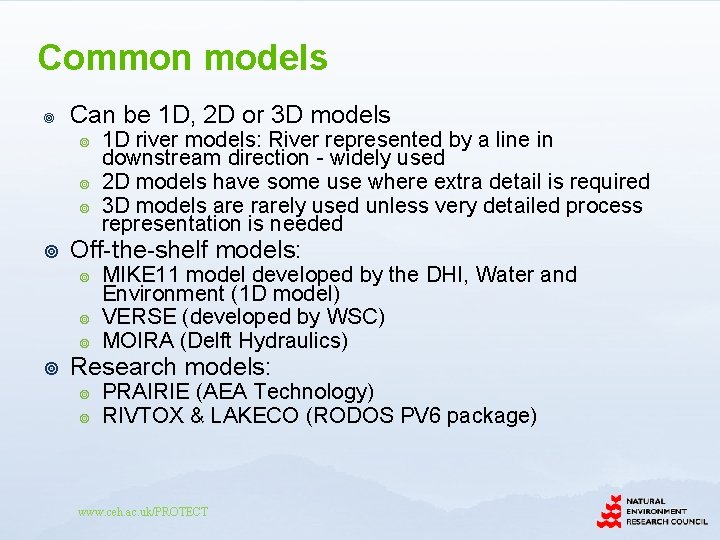 Common models

Can be 1D, 2D or 3D models

1D river models: River represented by a line in downstream direction - widely used

2D models have some use where extra detail is required

3D models are rarely used unless very detailed process representation is needed

Off-the-shelf models:

MIKE11 model developed by the DHI, Water and Environment (1D model)

VERSE (developed by WSC)

MOIRA (Delft Hydraulics)

Research models:

PRAIRIE (AEA Technology)

RIVTOX & LAKECO (RODOS PV6 package)

www.ceh.ac.uk/PROTECT

NATURAL ENVIRONMENT RESEARCH COUNCIL